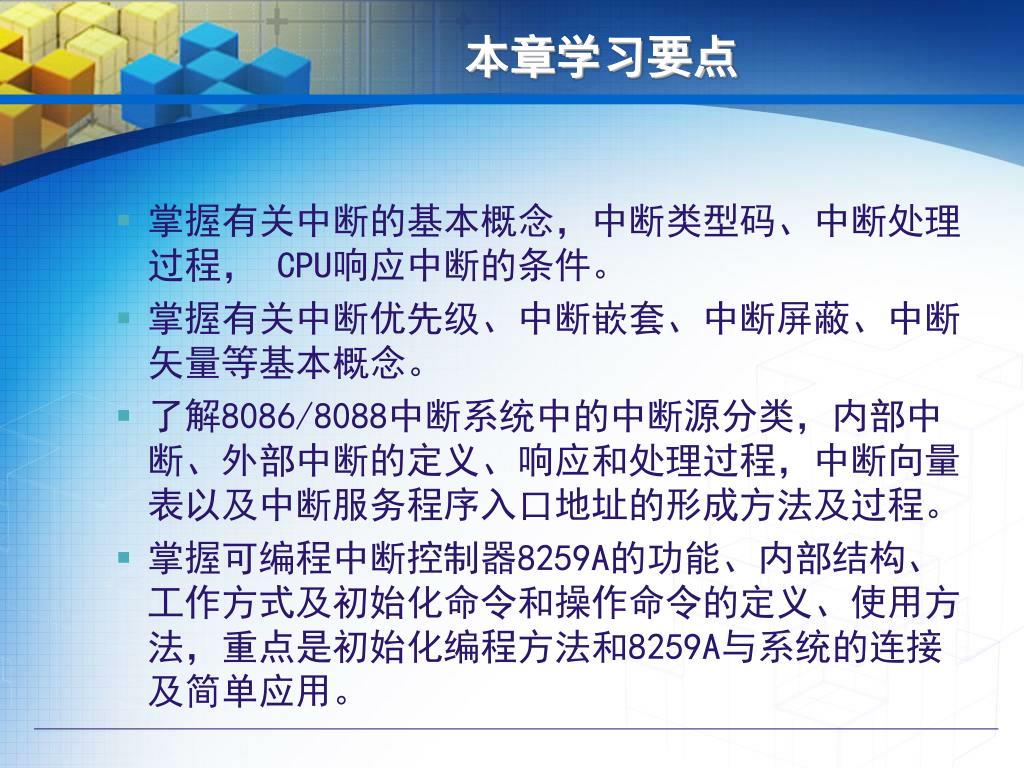 本章学习要点

掌握有关中断的基本概念，中断类型码、中断处理过程， CPU响应中断的条件。

掌握有关中断优先级、中断嵌套、中断屏蔽、中断矢量等基本概念。

了解8086/8088中断系统中的中断源分类，内部中断、外部中断的定义、响应和处理过程，中断向量表以及中断服务程序入口地址的形成方法及过程。

掌握可编程中断控制器8259A的功能、内部结构、工作方式及初始化命令和操作命令的定义、使用方法，重点是初始化编程方法和8259A与系统的连接及简单应用。